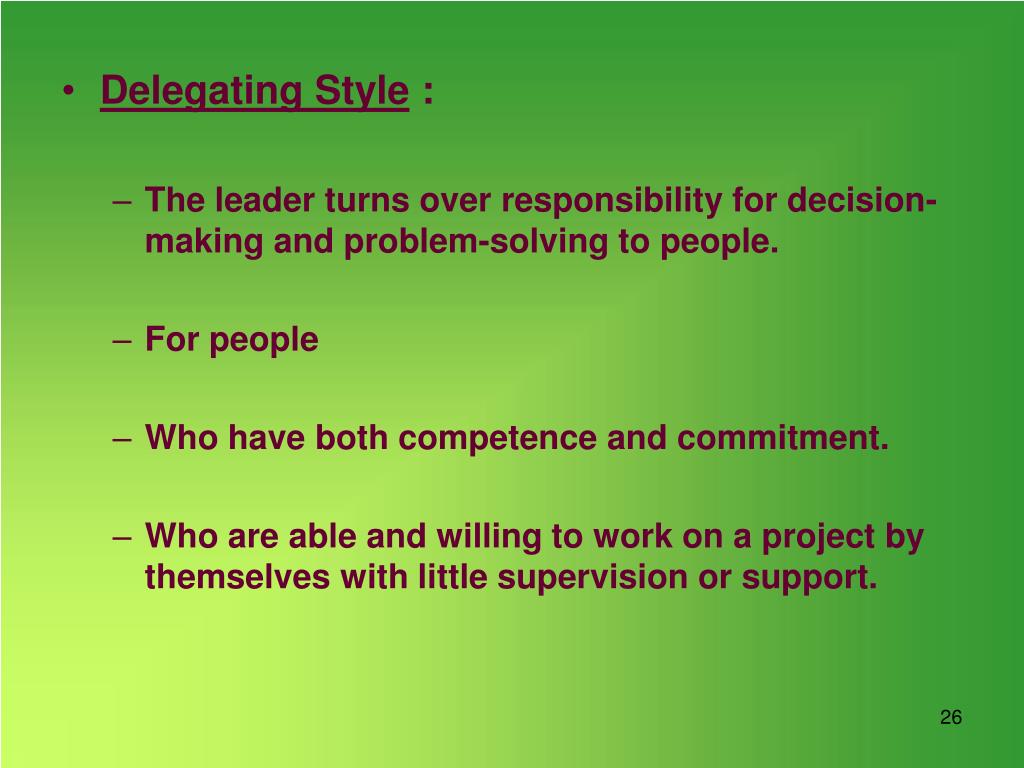 • Delegating Style :

– The leader turns over responsibility for decision-making and problem-solving to people.

– For people

– Who have both competence and commitment.

– Who are able and willing to work on a project by themselves with little supervision or support.

26